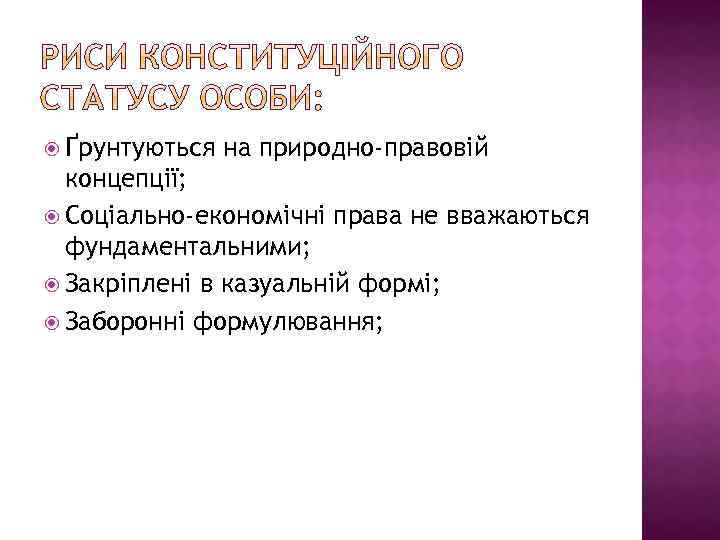 РИСИ КОНСТИТУЦІЙНОГО СТАТУСУ ОСОБИ:

Ґрунтуються на природно-правовій концепції;

Соціально-економічні права не вважаються фундаментальними;

Закріплені в казуальній формі;

Заборонні формулювання;